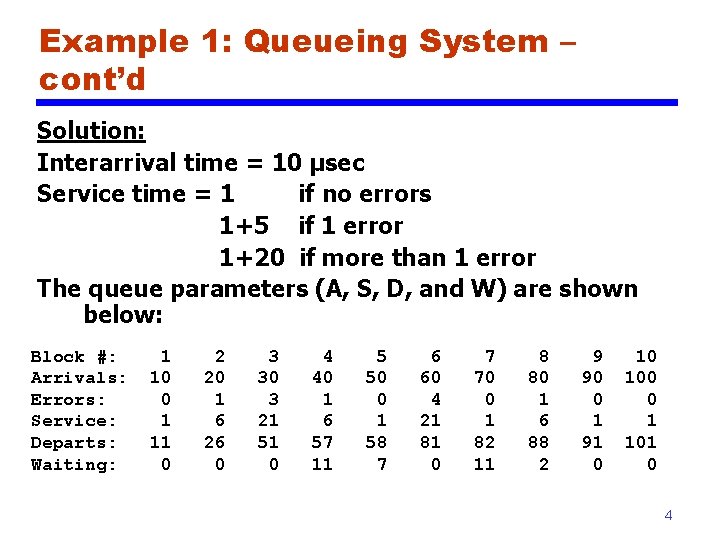 Example 1: Queueing System – cont'd

Solution:

Interarrival time = 10 μsec

Service time = 1 if no errors
1+5 if 1 error
1+20 if more than 1 error

The queue parameters (A, S, D, and W) are shown below:

| Block #: | 1 | 2 | 3 | 4 | 5 | 6 | 7 | 8 | 9 | 10 |
|---|---|---|---|---|---|---|---|---|---|---|
| Arrivals: | 10 | 20 | 30 | 40 | 50 | 60 | 70 | 80 | 90 | 100 |
| Errors: | 0 | 1 | 3 | 1 | 0 | 4 | 0 | 1 | 0 | 0 |
| Service: | 1 | 6 | 21 | 6 | 1 | 21 | 1 | 6 | 1 | 1 |
| Departs: | 11 | 26 | 51 | 57 | 58 | 81 | 82 | 88 | 91 | 101 |
| Waiting: | 0 | 0 | 0 | 11 | 7 | 0 | 11 | 2 | 0 | 0 |

4